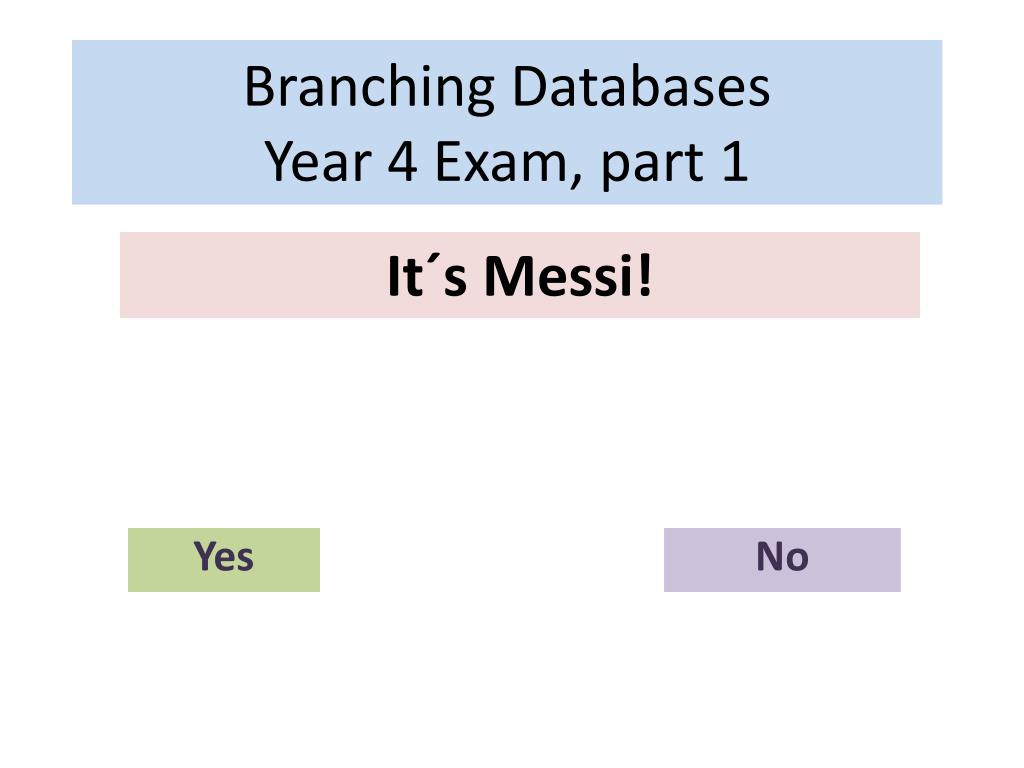 Branching Databases
Year 4 Exam, part 1

It´s Messi!

Yes

No